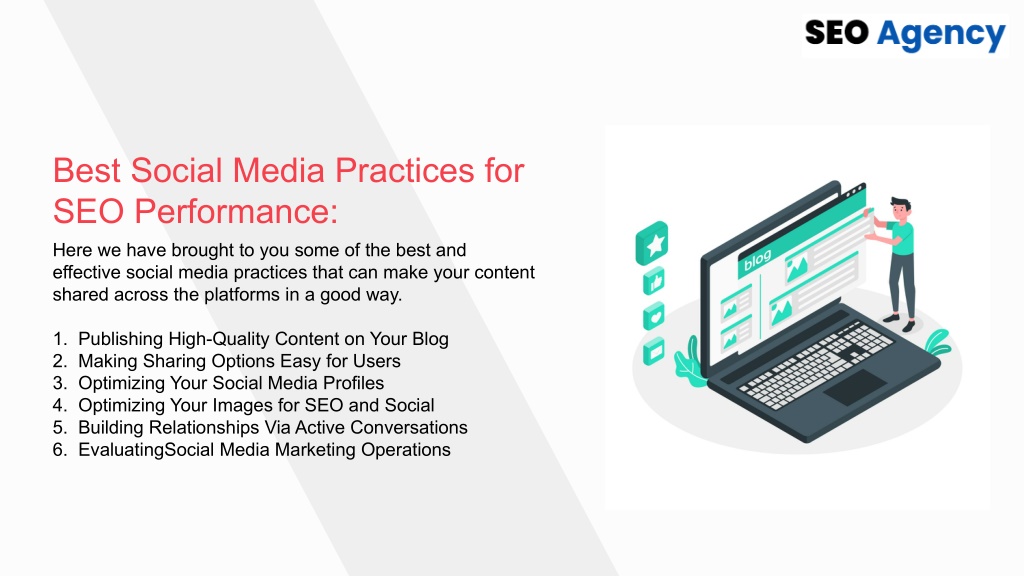 SEO Agency

Best Social Media Practices for SEO Performance:

Here we have brought to you some of the best and effective social media practices that can make your content shared across the platforms in a good way.

1. Publishing High-Quality Content on Your Blog
2. Making Sharing Options Easy for Users
3. Optimizing Your Social Media Profiles
4. Optimizing Your Images for SEO and Social
5. Building Relationships Via Active Conversations
6. EvaluatingSocial Media Marketing Operations

blog